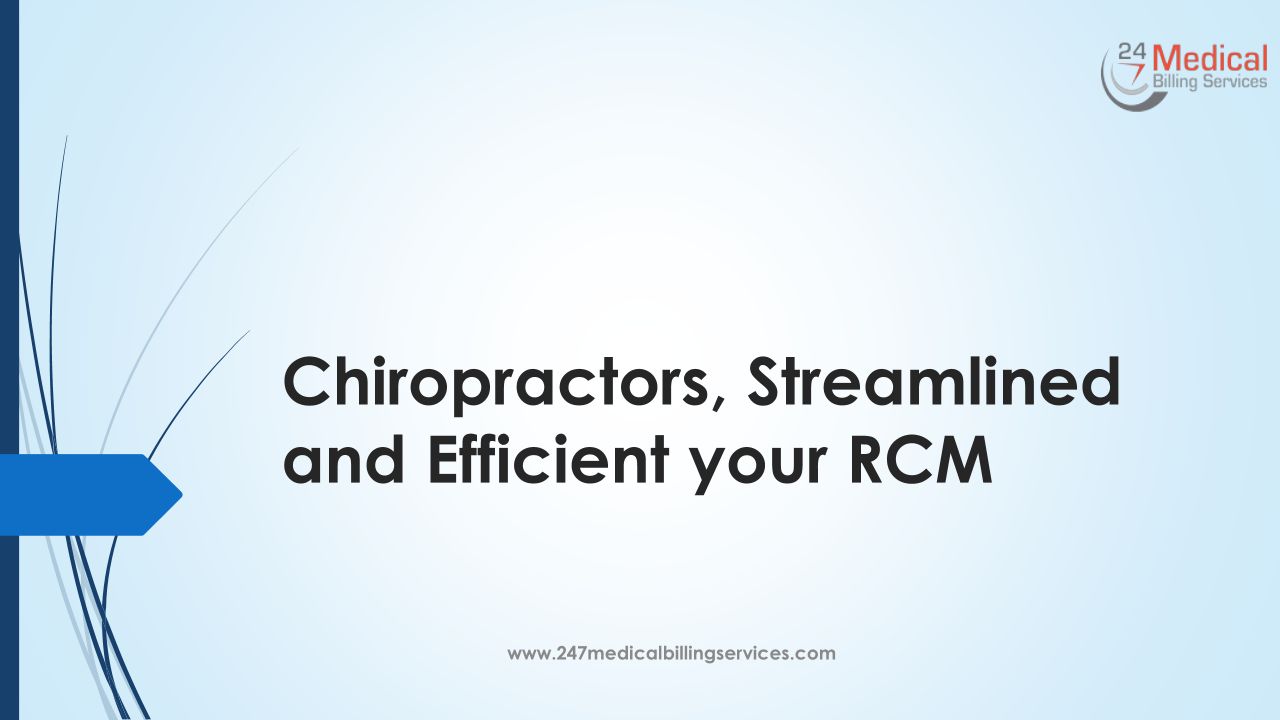 24 7 Medical Billing Services

Chiropractors, Streamlined and Efficient your RCM

www.247medicalbillingservices.com